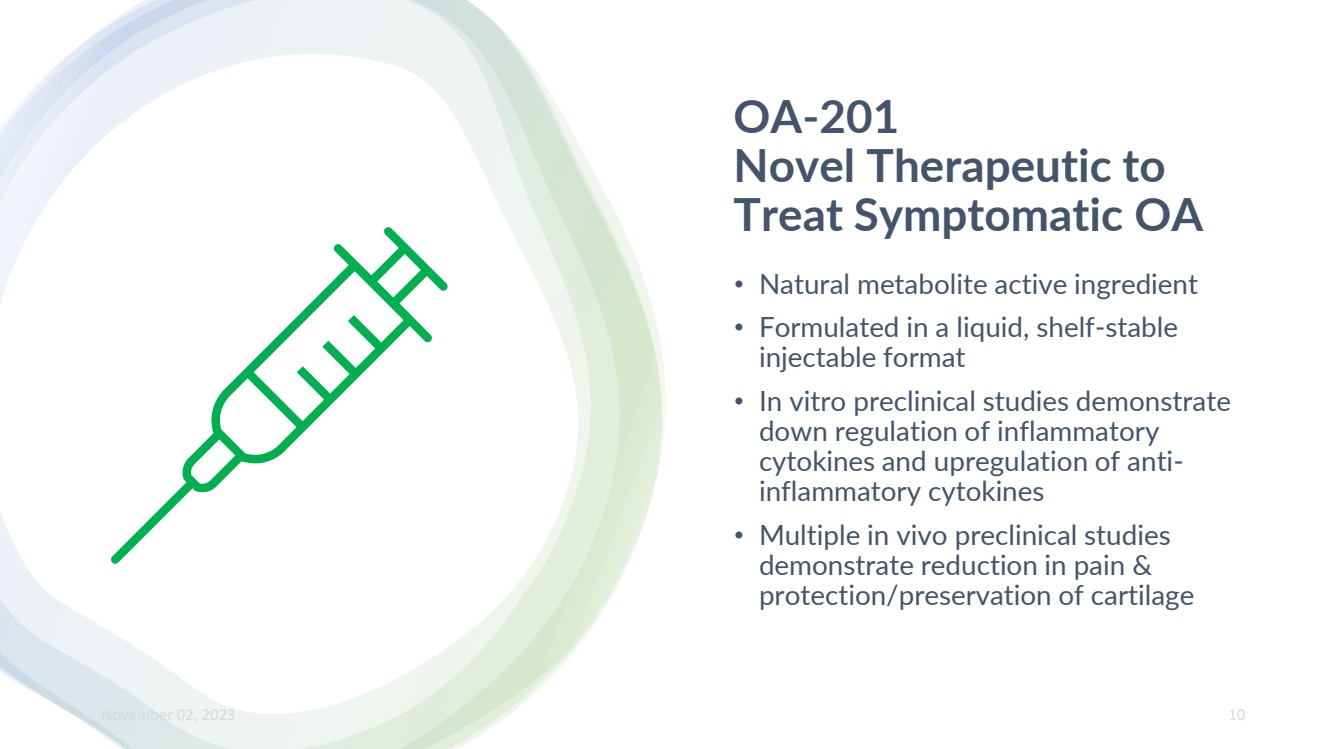 OA-201
Novel Therapeutic to Treat Symptomatic OA

• Natural metabolite active ingredient
• Formulated in a liquid, shelf-stable injectable format
• In vitro preclinical studies demonstrate down regulation of inflammatory cytokines and upregulation of anti-inflammatory cytokines
• Multiple in vivo preclinical studies demonstrate reduction in pain & protection/preservation of cartilage

November 02, 2023

10